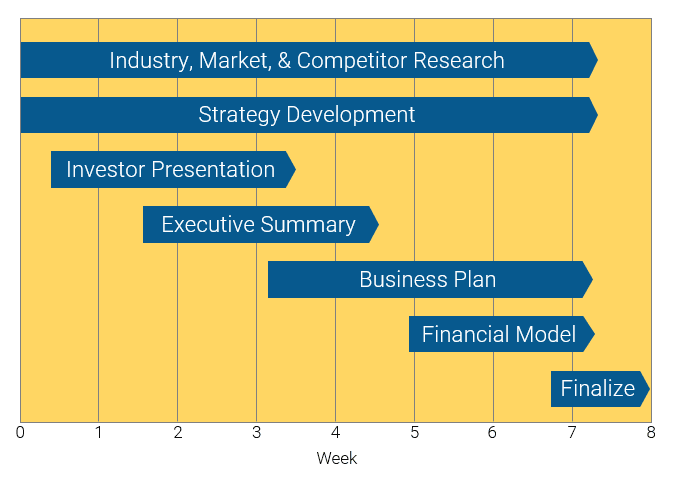 Industry, Market, & Competitor Research

Strategy Development

Investor Presentation

Executive Summary

Business Plan

Financial Model

Finalize

0 1 2 3 4 5 6 7 8

Week